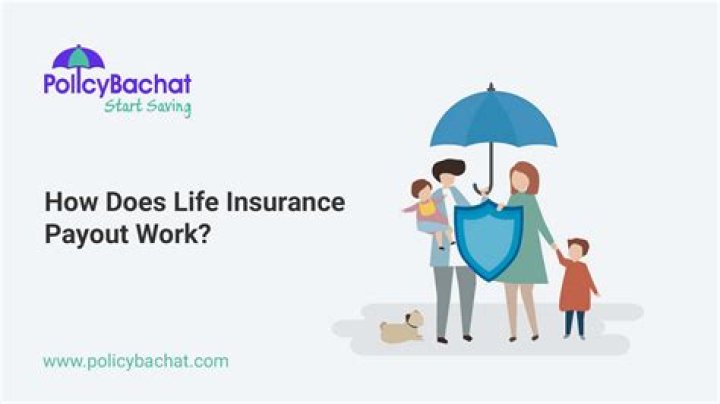 PolicyBachat
Start Saving

How Does Life Insurance Payout Work?

www.policybachat.com